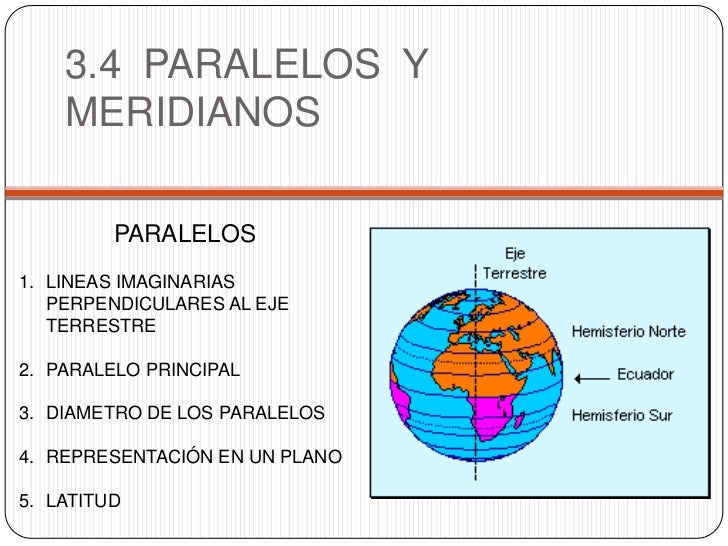 3.4 PARALELOS Y MERIDIANOS

PARALELOS

1. LINEAS IMAGINARIAS PERPENDICULARES AL EJE TERRESTRE

2. PARALELO PRINCIPAL

3. DIAMETRO DE LOS PARALELOS

4. REPRESENTACIÓN EN UN PLANO

5. LATITUD

Eje Terrestre

Hemisferio Norte

Ecuador

Hemisferio Sur